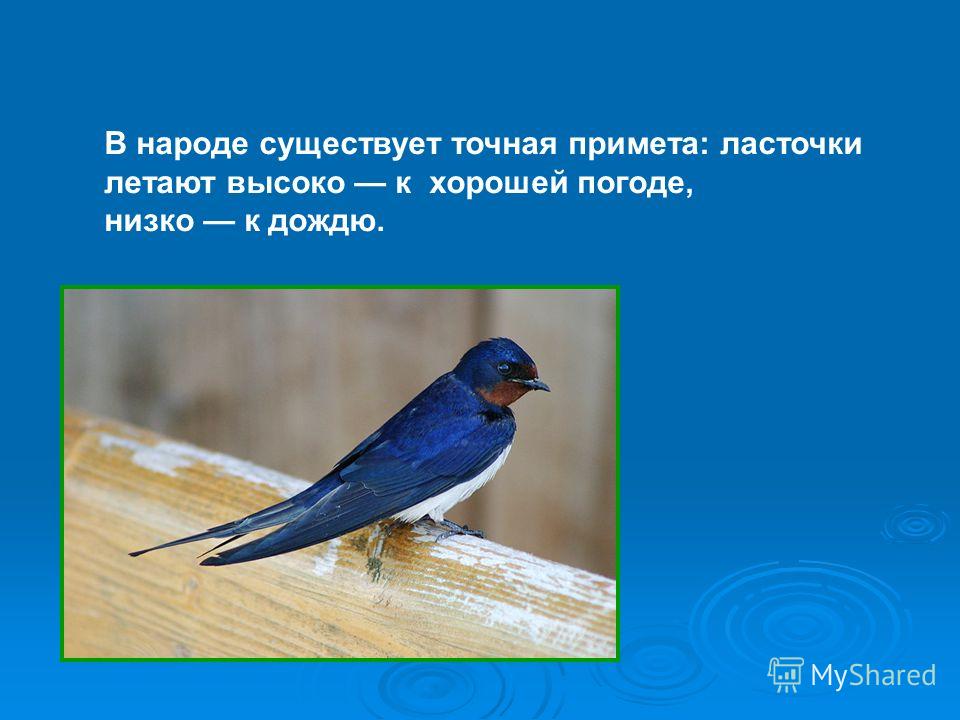 В народе существует точная примета: ласточки летают высоко — к хорошей погоде, низко — к дождю.

MyShared